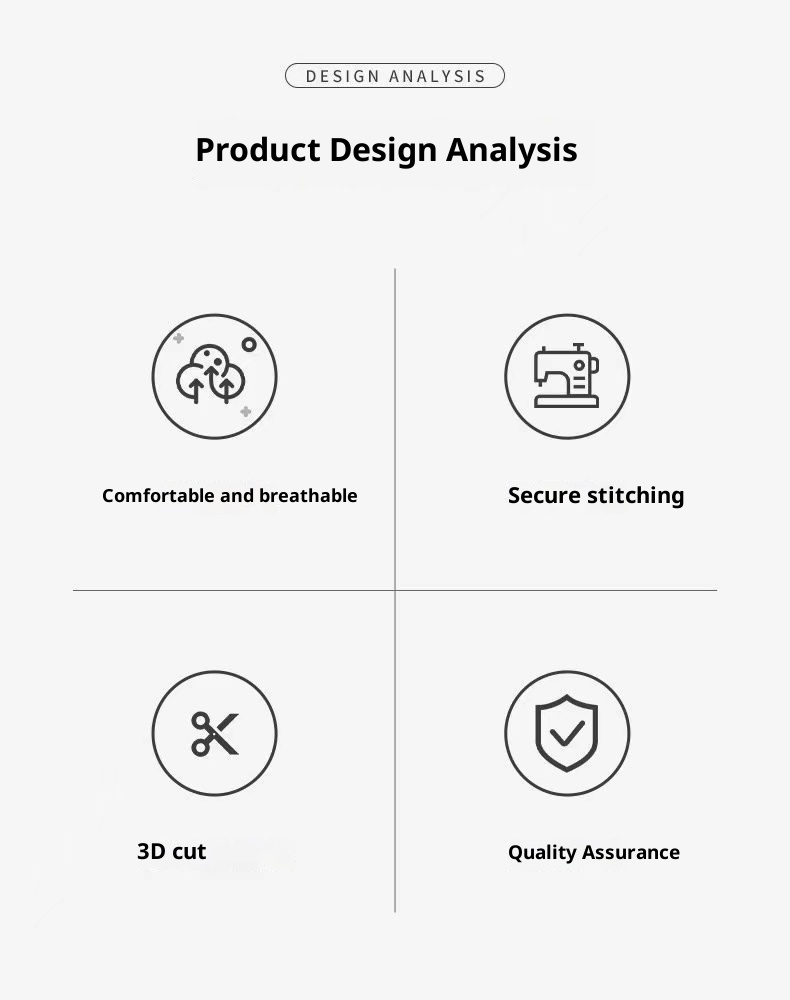 DESIGN ANALYSIS

Product Design Analysis

Comfortable and breathable

Secure stitching

3D cut

Quality Assurance